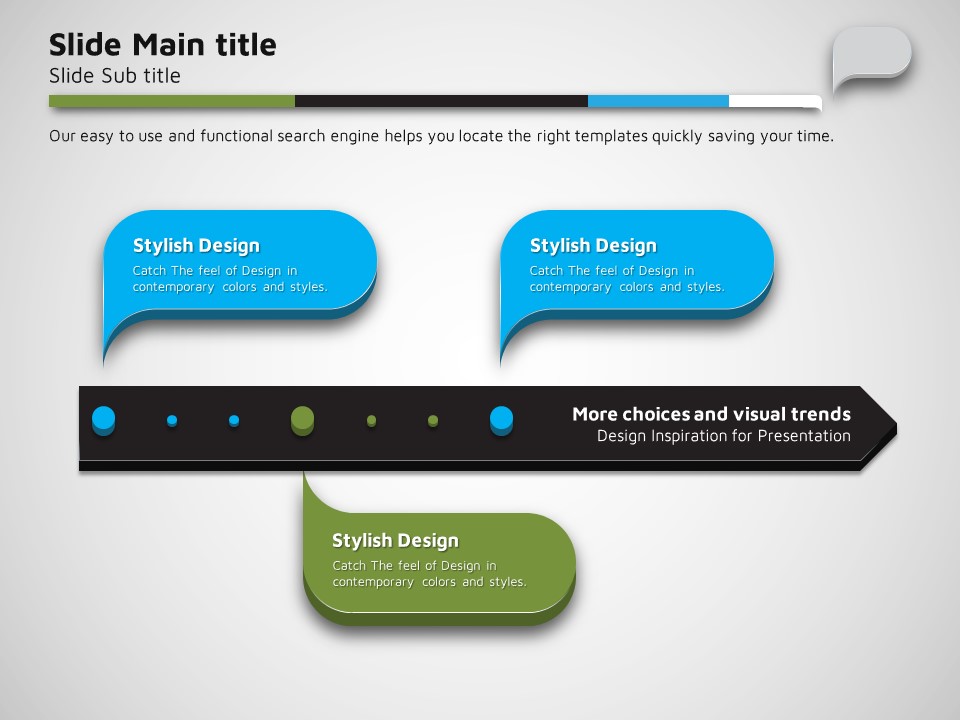 Slide Main title
Slide Sub title

Our easy to use and functional search engine helps you locate the right templates quickly saving your time.

Stylish Design
Catch The feel of Design in contemporary colors and styles.

Stylish Design
Catch The feel of Design in contemporary colors and styles.

More choices and visual trends
Design Inspiration for Presentation

Stylish Design
Catch The feel of Design in contemporary colors and styles.